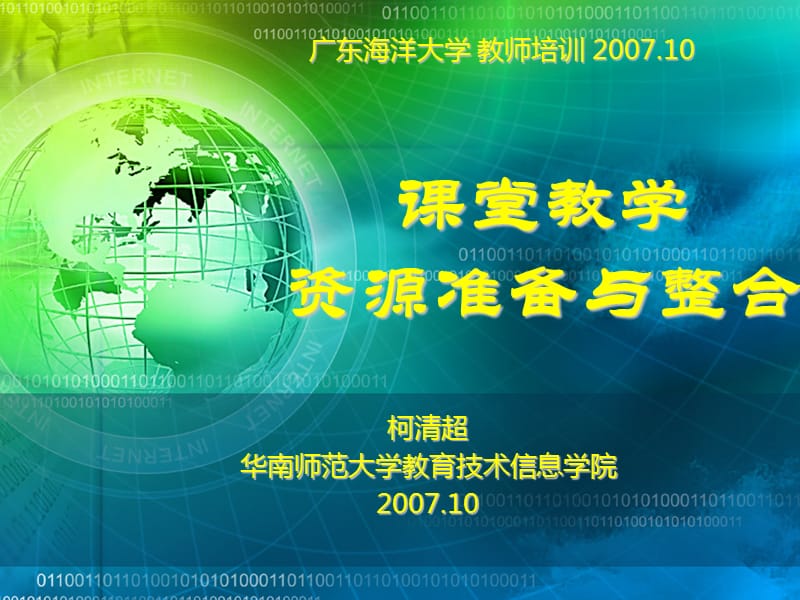 广东海洋大学 教师培训 2007.10

课堂教学
资源准备与整合

柯清超
华南师范大学教育技术信息学院
2007.10